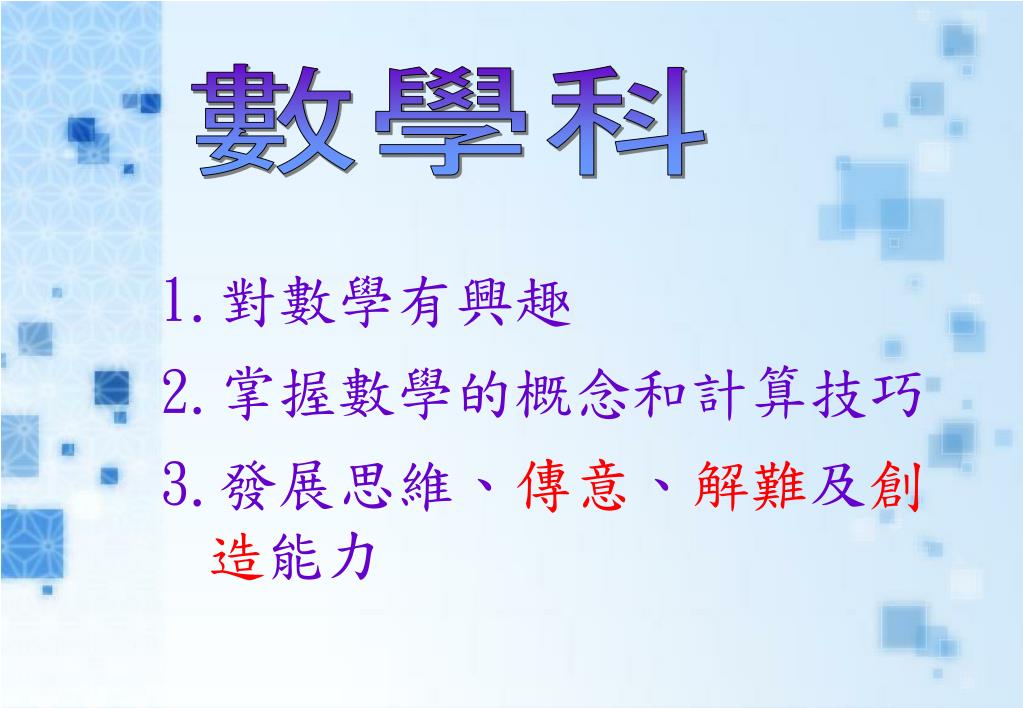 數學科

1. 對數學有興趣

2. 掌握數學的概念和計算技巧

3. 發展思維、傳意、解難及創造能力